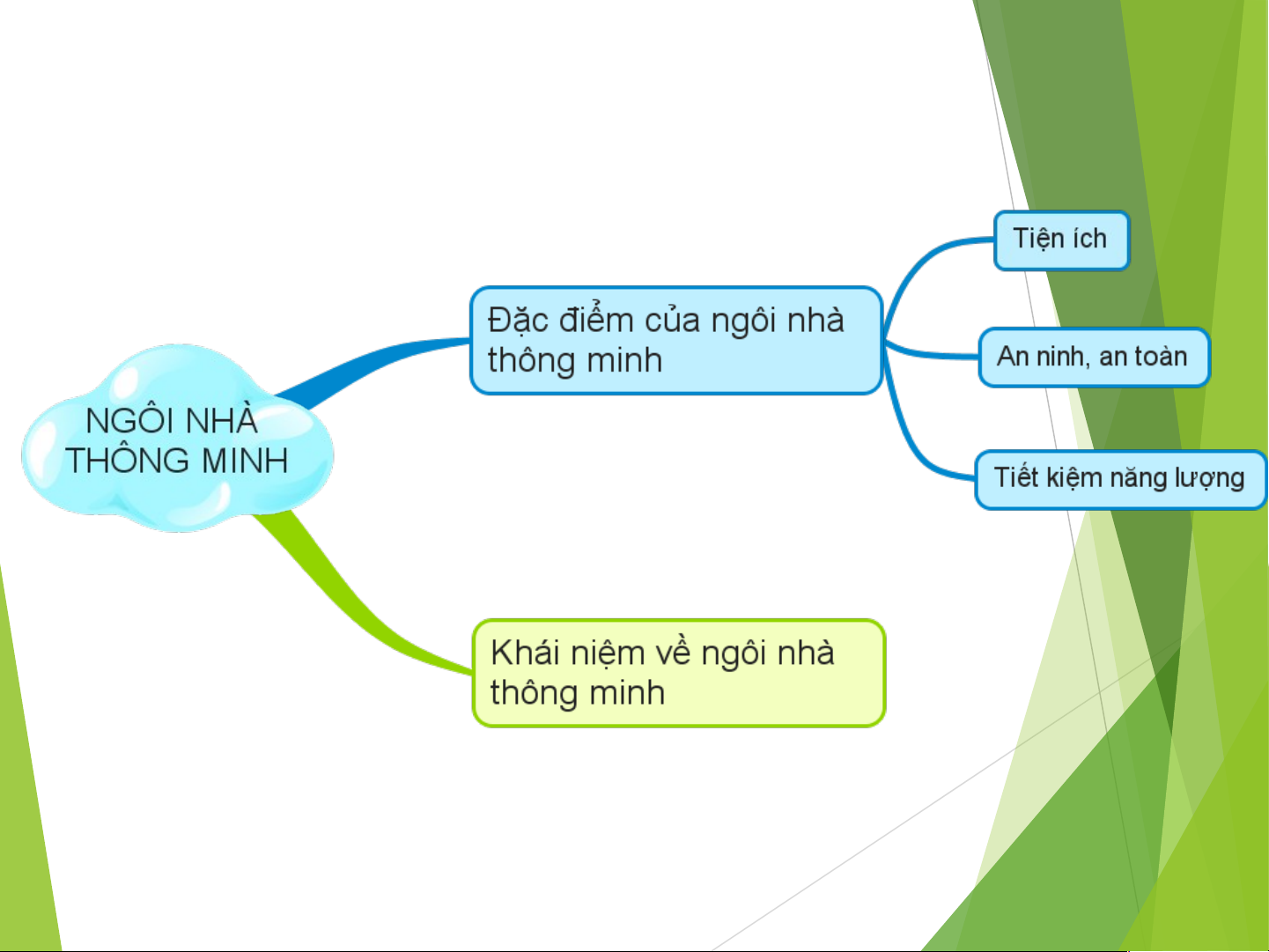 NGÔI NHÀ THÔNG MINH

Đặc điểm của ngôi nhà thông minh

Tiện ích

An ninh, an toàn

Tiết kiệm năng lượng

Khái niệm về ngôi nhà thông minh